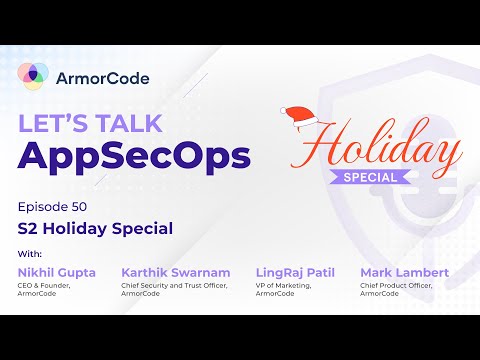 ArmorCode

LET'S TALK
AppSecOps

Holiday
SPECIAL

Episode 50
S2 Holiday Special

With:

Nikhil Gupta
CEO & Founder, ArmorCode

Karthik Swarnam
Chief Security and Trust Officer, ArmorCode

LingRaj Patil
VP of Marketing, ArmorCode

Mark Lambert
Chief Product Officer, ArmorCode